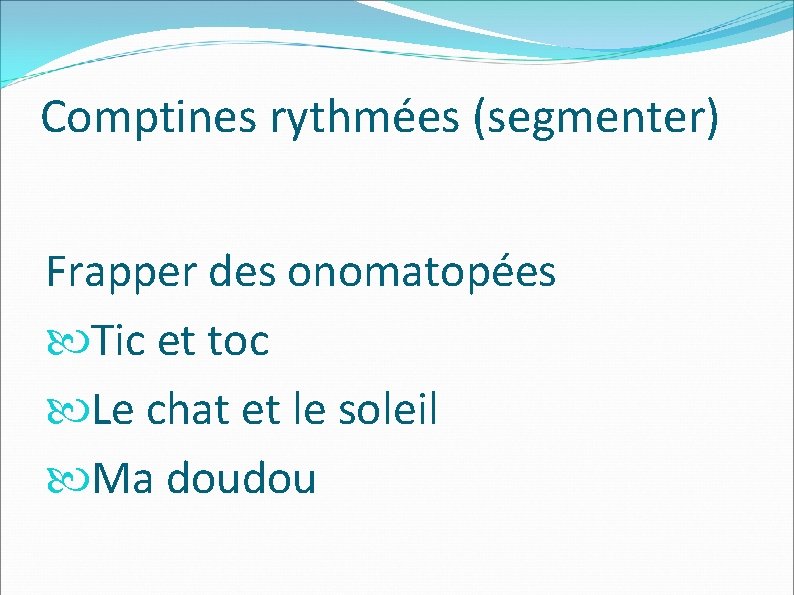 Comptines rythmées (segmenter)

Frapper des onomatopées
Tic et toc
Le chat et le soleil
Ma doudou